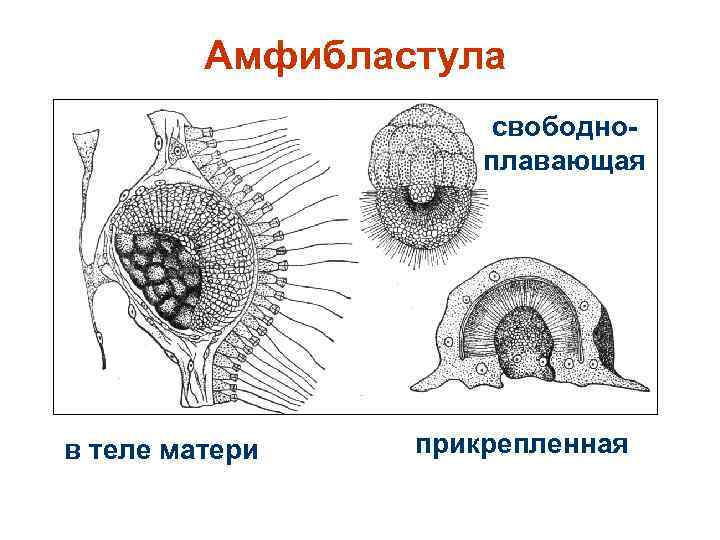 Амфибластула

свободно-плавающая

в теле матери

прикрепленная